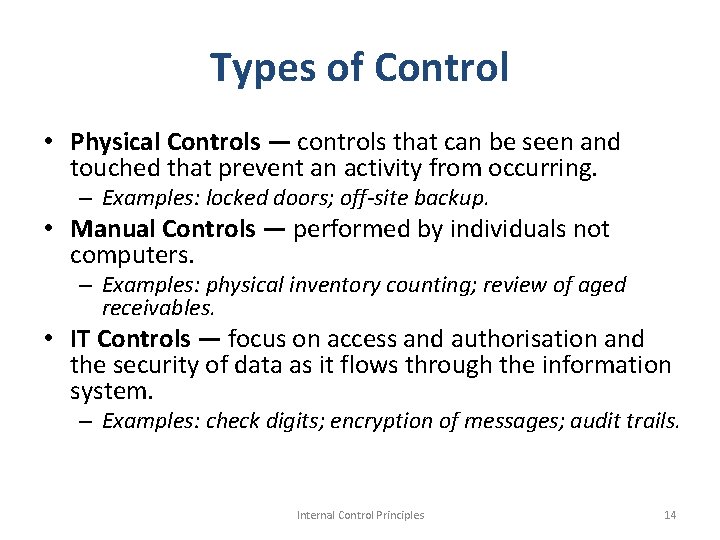 Types of Control

• Physical Controls — controls that can be seen and touched that prevent an activity from occurring.
– Examples: locked doors; off-site backup.

• Manual Controls — performed by individuals not computers.
– Examples: physical inventory counting; review of aged receivables.

• IT Controls — focus on access and authorisation and the security of data as it flows through the information system.
– Examples: check digits; encryption of messages; audit trails.

Internal Control Principles

14